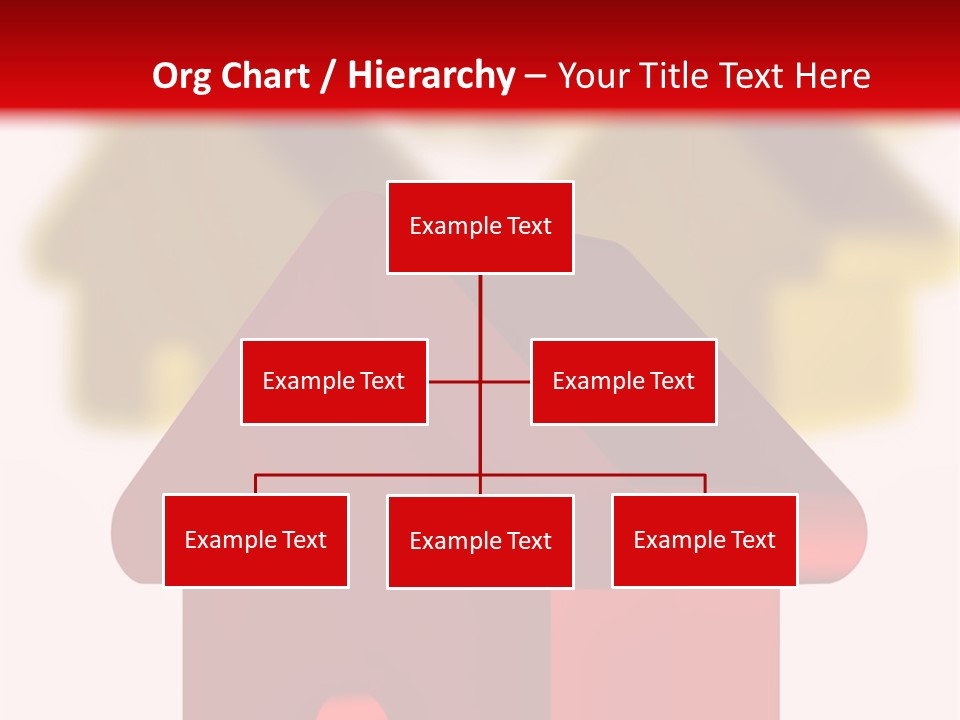 Org Chart / Hierarchy – Your Title Text Here

Example Text

Example Text

Example Text

Example Text

Example Text

Example Text